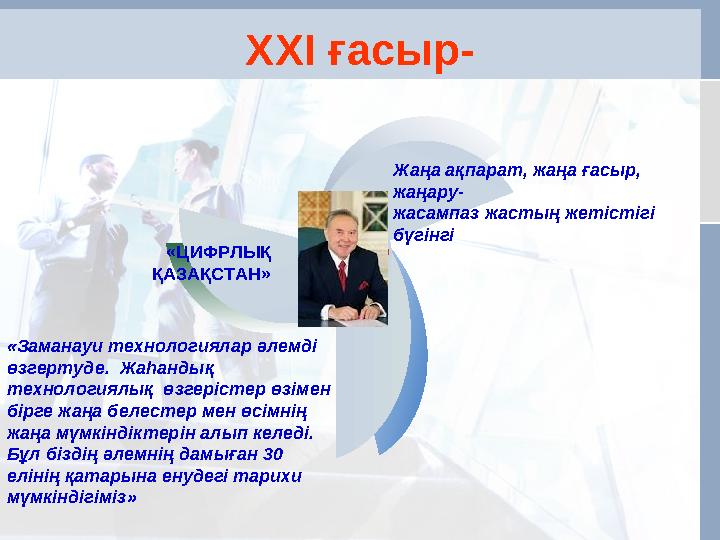 XXI ғасыр-

Жаңа ақпарат, жаңа ғасыр, жаңару-
жасампаз жастың жетістігі бүгінгі

«ЦИФРЛЫҚ ҚАЗАҚСТАН»

«Заманауи технологиялар әлемді өзгертуде. Жаһандық технологиялық өзгерістер өзімен бірге жаңа белестер мен өсімнің жаңа мүмкіндіктерін алып келеді. Бұл біздің әлемнің дамыған 30 елінің қатарына енудегі тарихи мүмкіндігіміз»